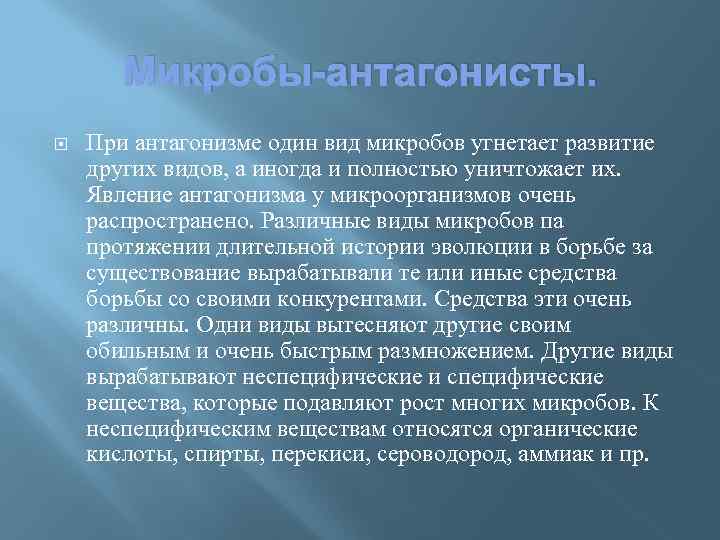 Микробы-антагонисты.

При антагонизме один вид микробов угнетает развитие других видов, а иногда и полностью уничтожает их. Явление антагонизма у микроорганизмов очень распространено. Различные виды микробов па протяжении длительной истории эволюции в борьбе за существование вырабатывали те или иные средства борьбы со своими конкурентами. Средства эти очень различны. Одни виды вытесняют другие своим обильным и очень быстрым размножением. Другие виды вырабатывают неспецифические и специфические вещества, которые подавляют рост многих микробов. К неспецифическим веществам относятся органические кислоты, спирты, перекиси, сероводород, аммиак и пр.